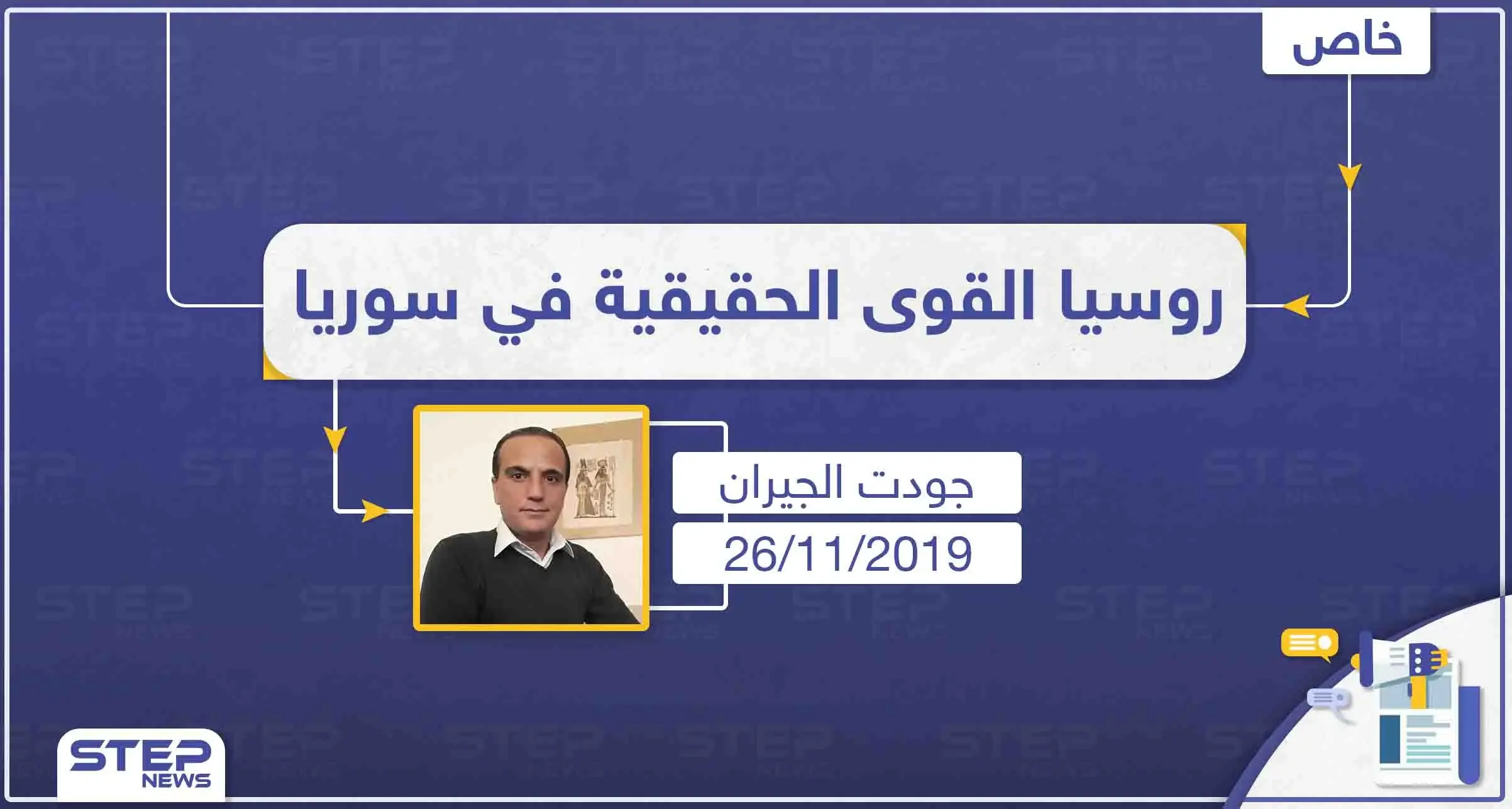 خاص

روسيا القوى الحقيقية في سوريا

جودت الجيران

26/11/2019

STEP NEWS